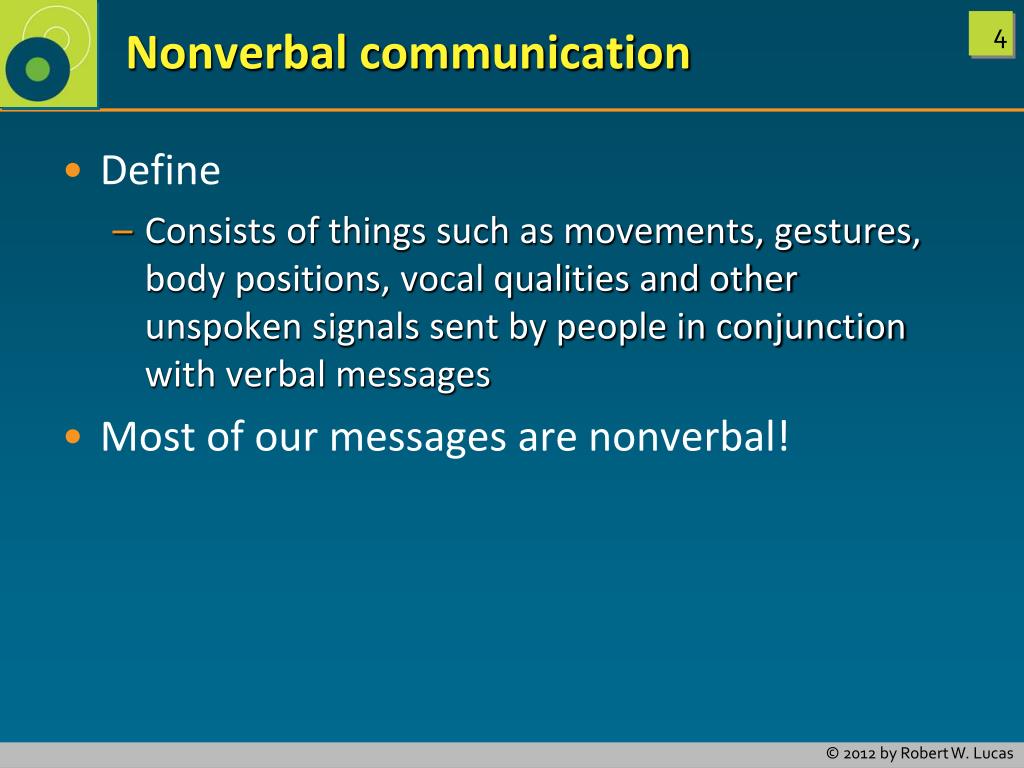 Nonverbal communication

4

• Define
– Consists of things such as movements, gestures, body positions, vocal qualities and other unspoken signals sent by people in conjunction with verbal messages

• Most of our messages are nonverbal!

© 2012 by Robert W. Lucas